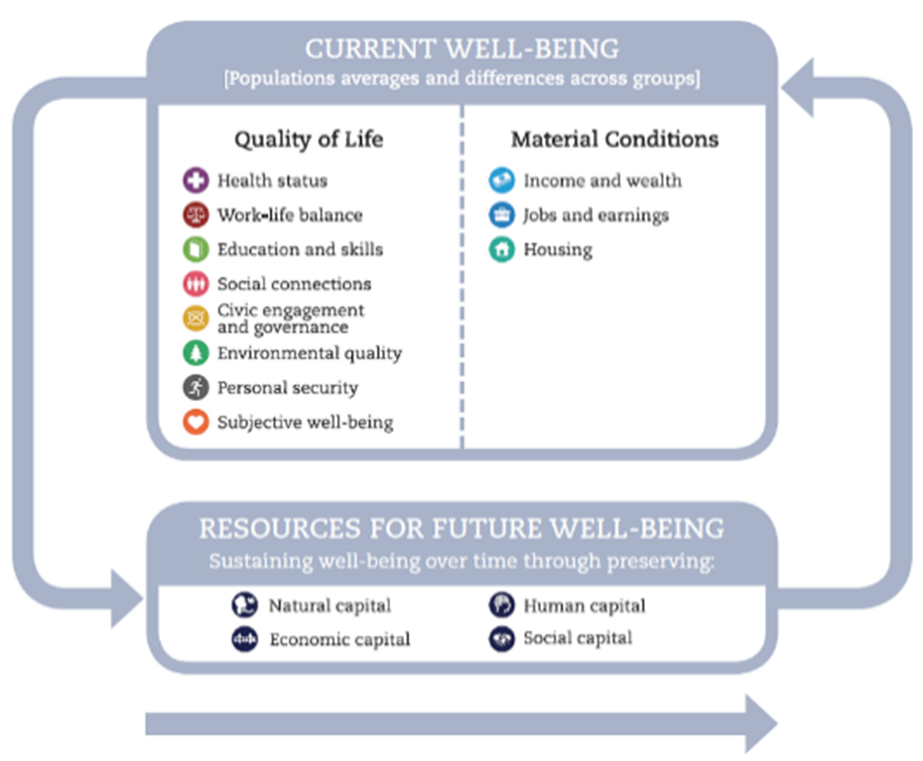 CURRENT WELL-BEING
[Populations averages and differences across groups]

Quality of Life
Health status
Work-life balance
Education and skills
Social connections
Civic engagement and governance
Environmental quality
Personal security
Subjective well-being

Material Conditions
Income and wealth
Jobs and earnings
Housing

RESOURCES FOR FUTURE WELL-BEING
Sustaining well-being over time through preserving:
Natural capital
Economic capital
Human capital
Social capital